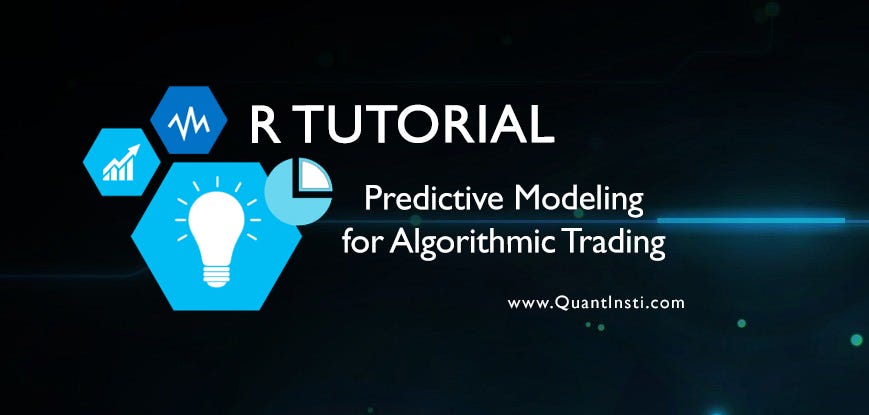 R TUTORIAL

Predictive Modeling for Algorithmic Trading

www.QuantInsti.com